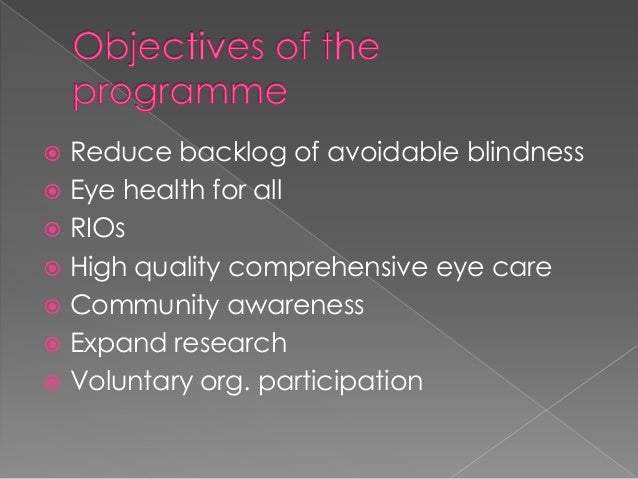 Objectives of the programme

Reduce backlog of avoidable blindness
Eye health for all
RIOs
High quality comprehensive eye care
Community awareness
Expand research
Voluntary org. participation